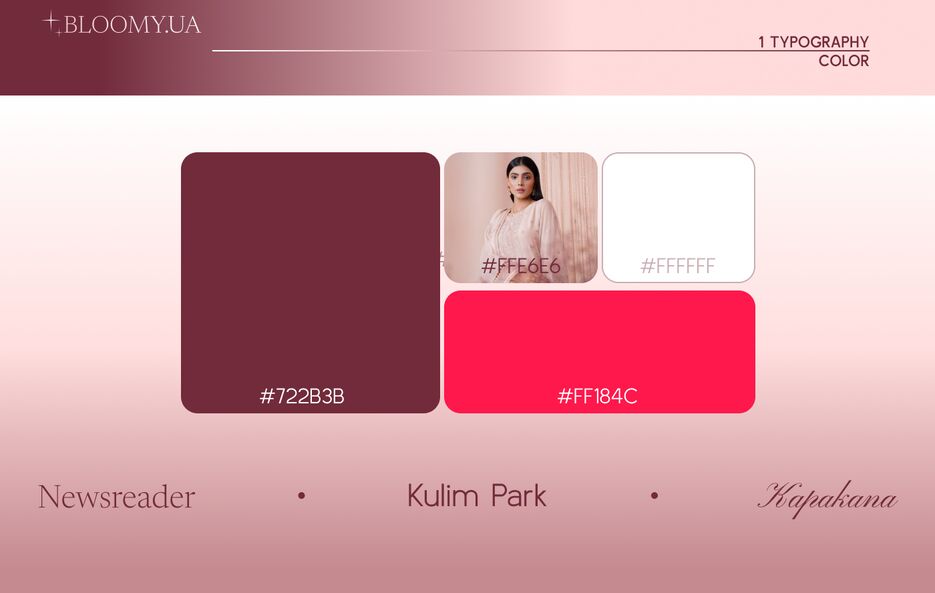 BLOOMY.UA

1 TYPOGRAPHY
COLOR

#722B3B

#FFE6E6

#FFFFFF

#FF184C

Newsreader • Kulim Park • Kapakana